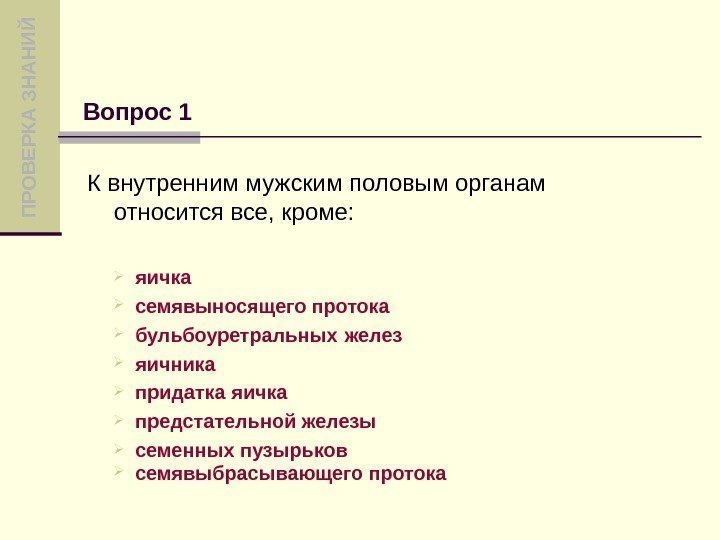 ПРОВЕРКА ЗНАНИЙ

Вопрос 1

К внутренним мужским половым органам относится все, кроме:

- яичка
- семявыносящего протока
- бульбоуретральных желез
- яичника
- придатка яичка
- предстательной железы
- семенных пузырьков
- семявыбрасывающего протока